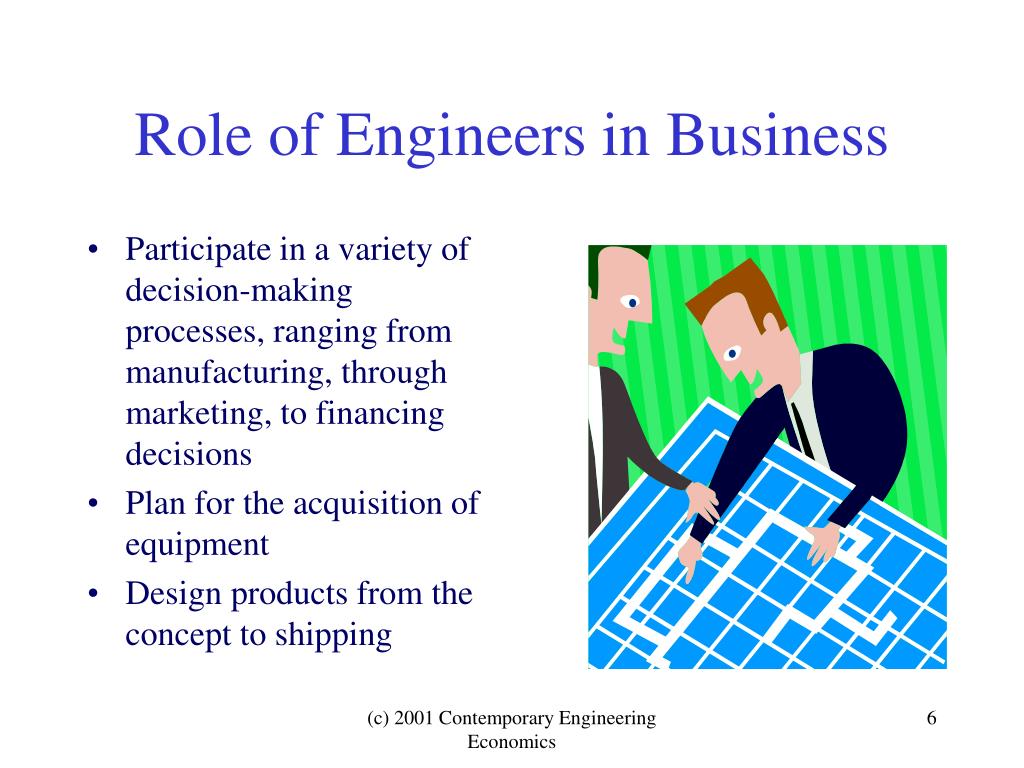 Role of Engineers in Business

• Participate in a variety of decision-making processes, ranging from manufacturing, through marketing, to financing decisions
• Plan for the acquisition of equipment
• Design products from the concept to shipping

(c) 2001 Contemporary Engineering Economics

6